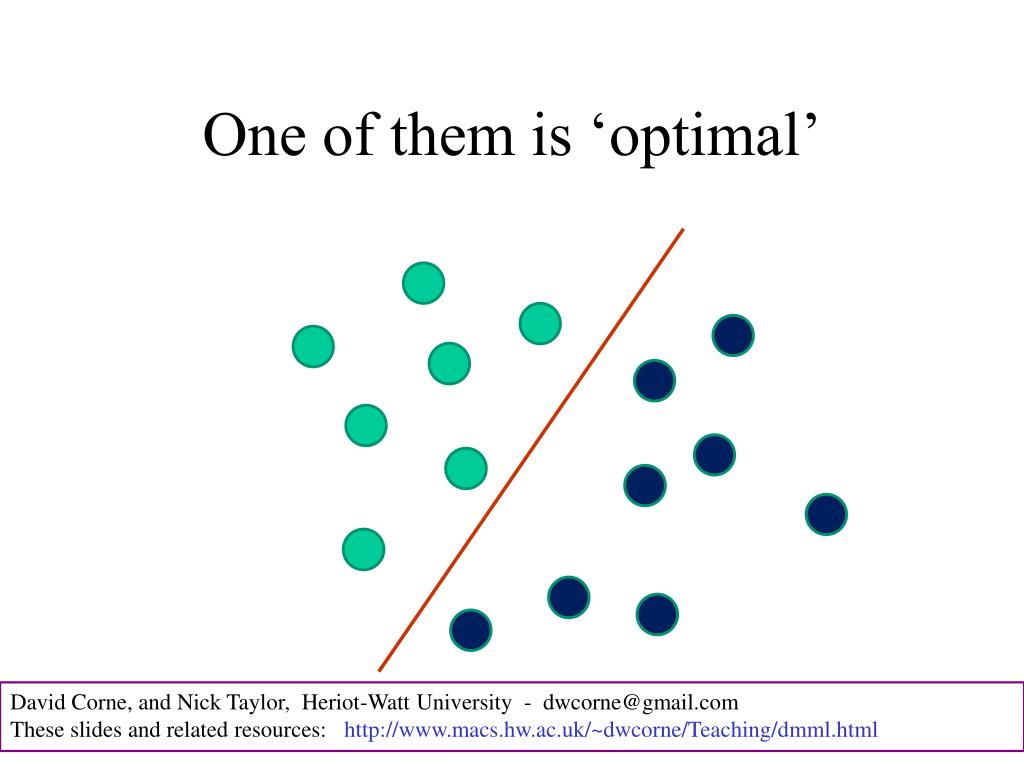 One of them is ‘optimal’

David Corne, and Nick Taylor, Heriot-Watt University - dwcorne@gmail.com
These slides and related resources: http://www.macs.hw.ac.uk/~dwcorne/Teaching/dmml.html